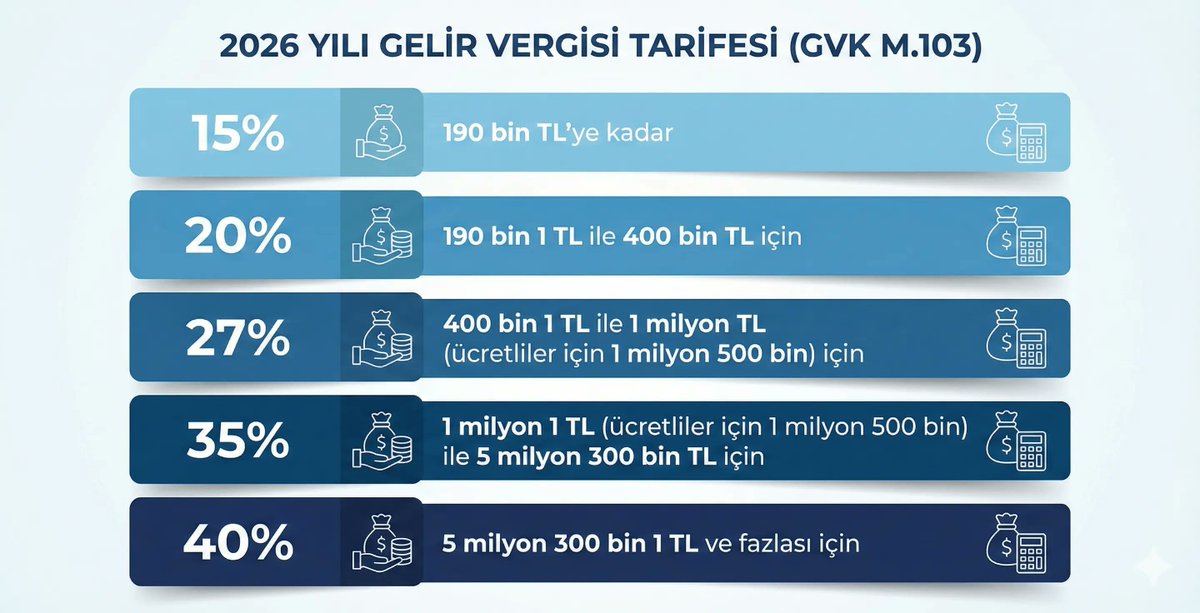 2026 YILI GELİR VERGİSİ TARİFESİ (GVK M.103)

15% 190 bin TL'ye kadar

20% 190 bin 1 TL ile 400 bin TL için

27% 400 bin 1 TL ile 1 milyon TL (ücretliler için 1 milyon 500 bin) için

35% 1 milyon 1 TL (ücretliler için 1 milyon 500 bin) ile 5 milyon 300 bin TL için

40% 5 milyon 300 bin 1 TL ve fazlası için